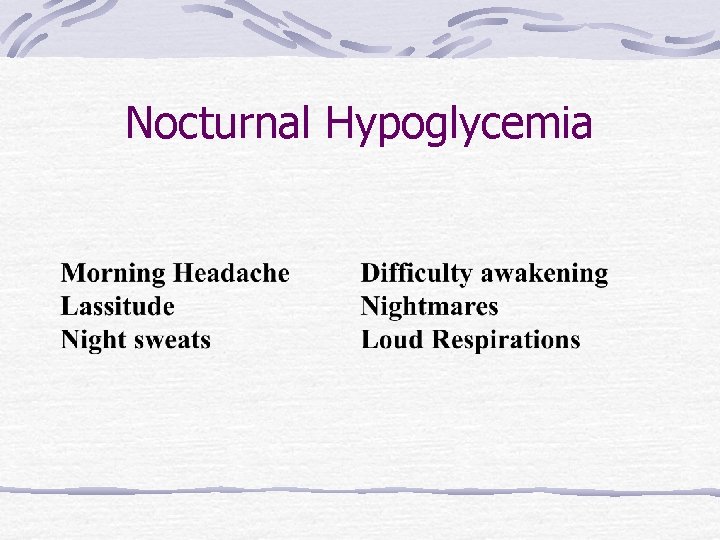 Nocturnal Hypoglycemia

Morning Headache
Lassitude
Night sweats

Difficulty awakening
Nightmares
Loud Respirations